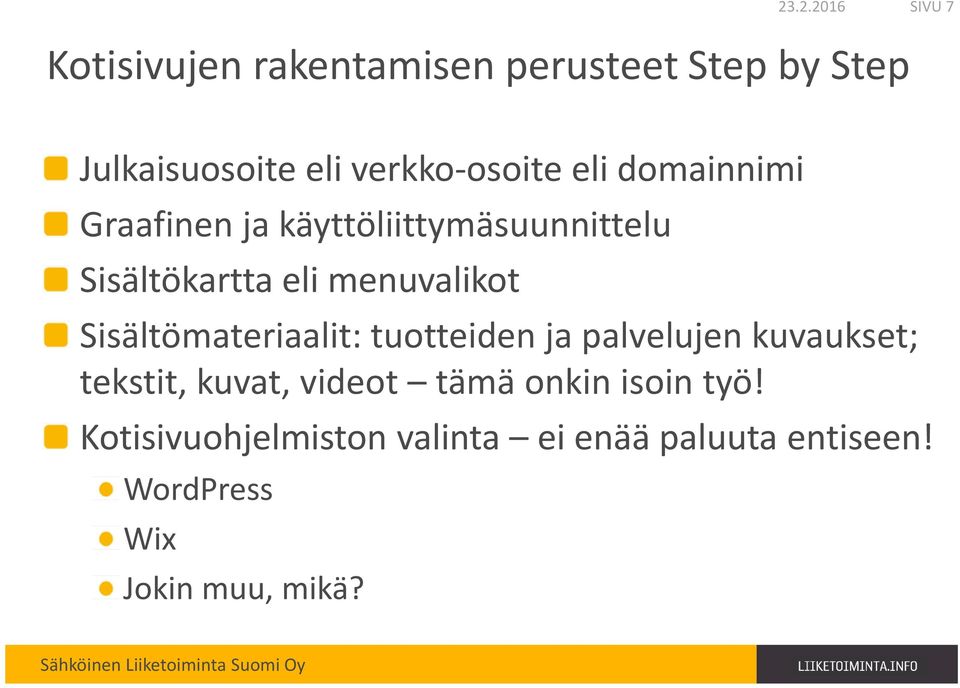 23.2.2016 SIVU 7

Kotisivujen rakentamisen perusteet Step by Step

Julkaisuosoite eli verkko-osoite eli domainnimi

Graafinen ja käyttöliittymäsuunnittelu

Sisältökartta eli menuvalikot

Sisältömateriaalit: tuotteiden ja palvelujen kuvaukset; tekstit, kuvat, videot – tämä onkin isoin työ!

Kotisivuohjelmiston valinta – ei enää paluuta entiseen!

WordPress

Wix

Jokin muu, mikä?

Sähköinen Liiketoiminta Suomi Oy

LIIKETOIMINTA.INFO